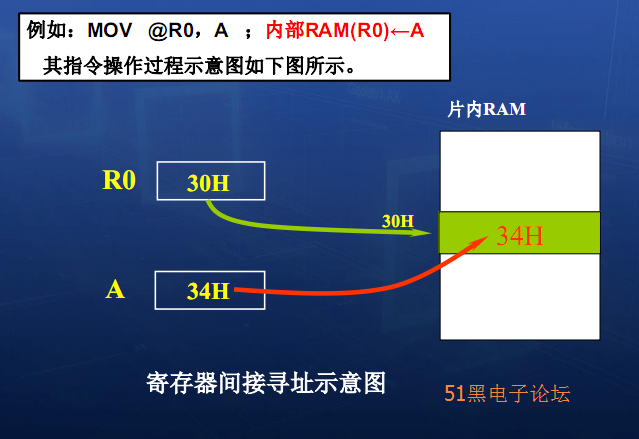 例如：MOV @R0，A ；内部RAM(R0)←A

其指令操作过程示意图如下图所示。

片内RAM

R0 30H

30H

34H

A 34H

寄存器间接寻址示意图

51黑电子论坛